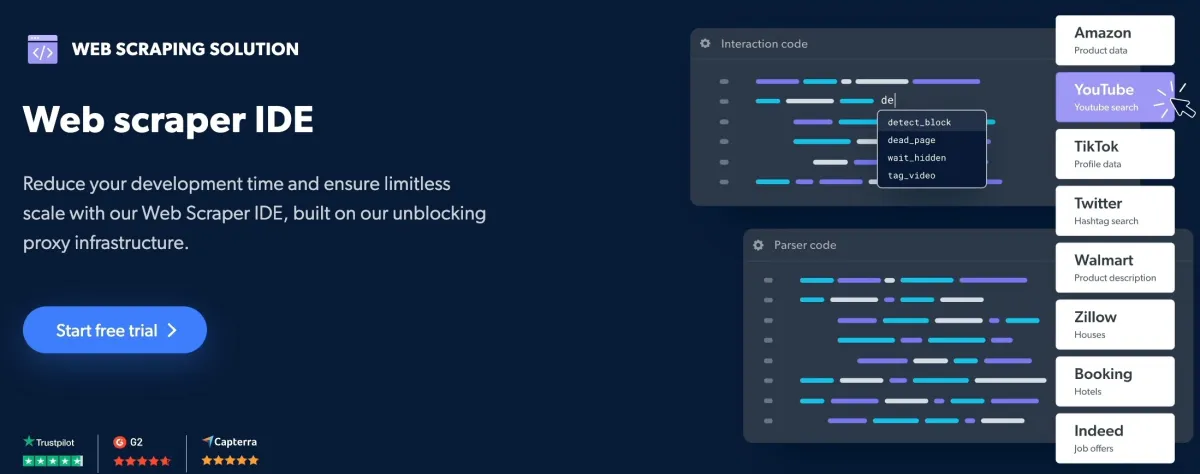 WEB SCRAPING SOLUTION

Web scraper IDE

Reduce your development time and ensure limitless scale with our Web Scraper IDE, built on our unblocking proxy infrastructure.

Start free trial

Trustpilot
G2
Capterra

Interaction code

de

detect_block
dead_page
wait_hidden
tag_video

Parser code

Amazon
Product data

YouTube
Youtube search

TikTok
Profile data

Twitter
Hashtag search

Walmart
Product description

Zillow
Houses

Booking
Hotels

Indeed
Job offers